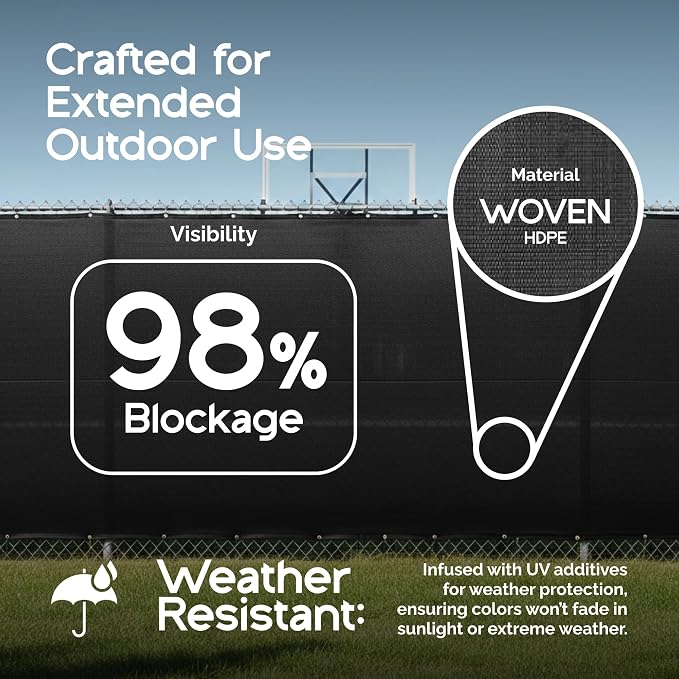 Crafted for Extended Outdoor Use

Visibility

98%
Blockage

Material
WOVEN
HDPE

Weather Resistant:

Infused with UV additives for weather protection, ensuring colors won't fade in sunlight or extreme weather.